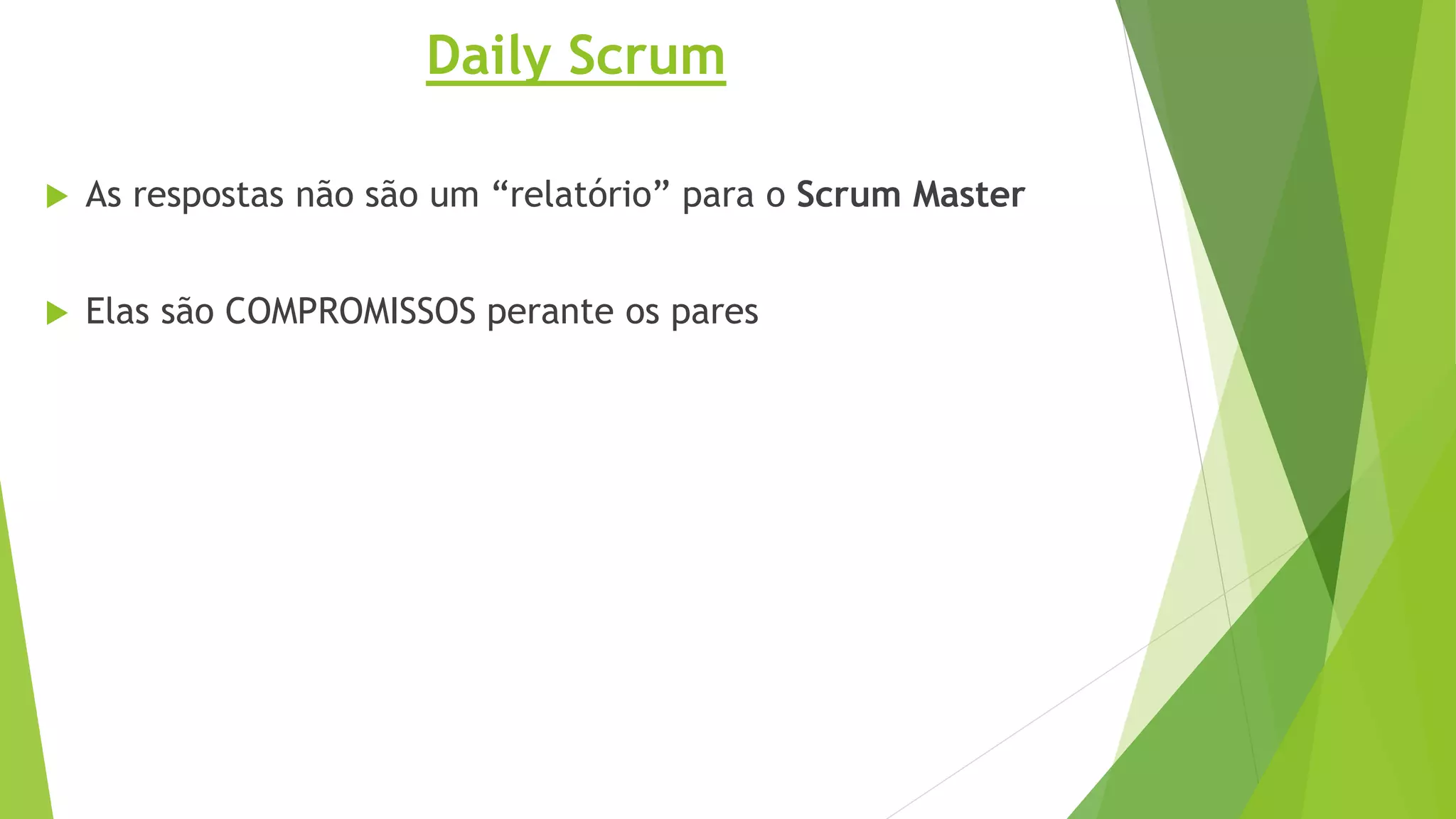 Daily Scrum

As respostas não são um “relatório” para o Scrum Master

Elas são COMPROMISSOS perante os pares